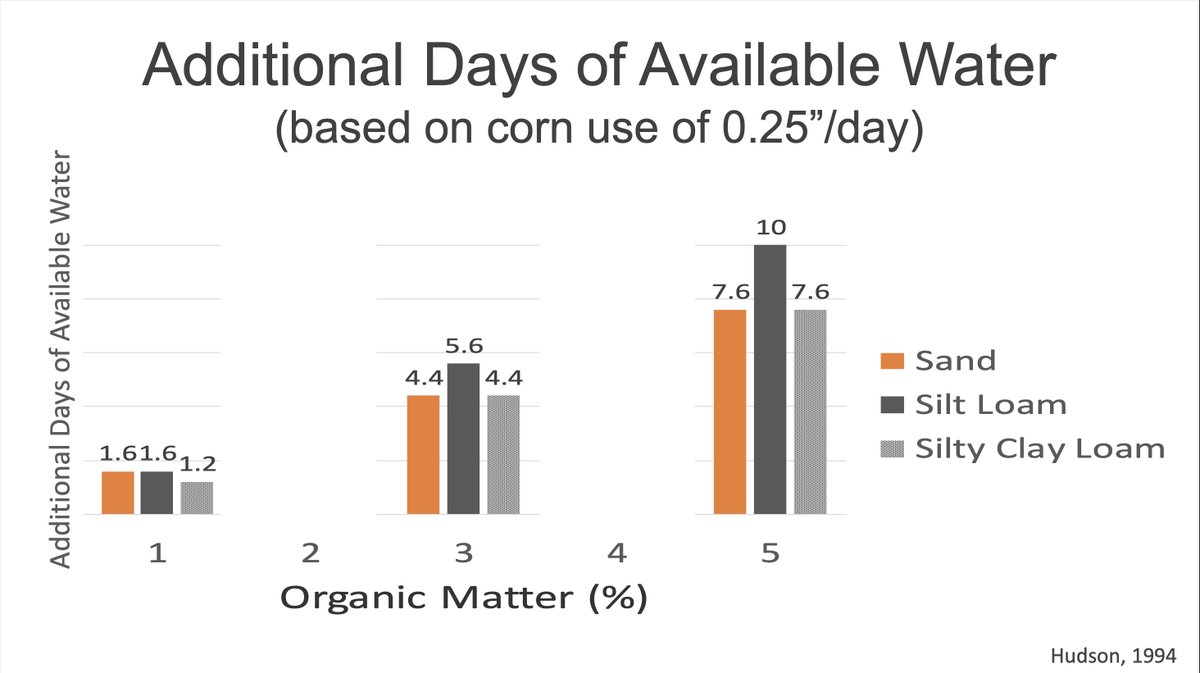 Additional Days of Available Water
(based on corn use of 0.25”/day)

Additional Days of Available Water

1.6 1.6 1.2
4.4 5.6 4.4
7.6 10 7.6

1 2 3 4 5

Organic Matter (%)

Sand
Silt Loam
Silty Clay Loam

Hudson, 1994